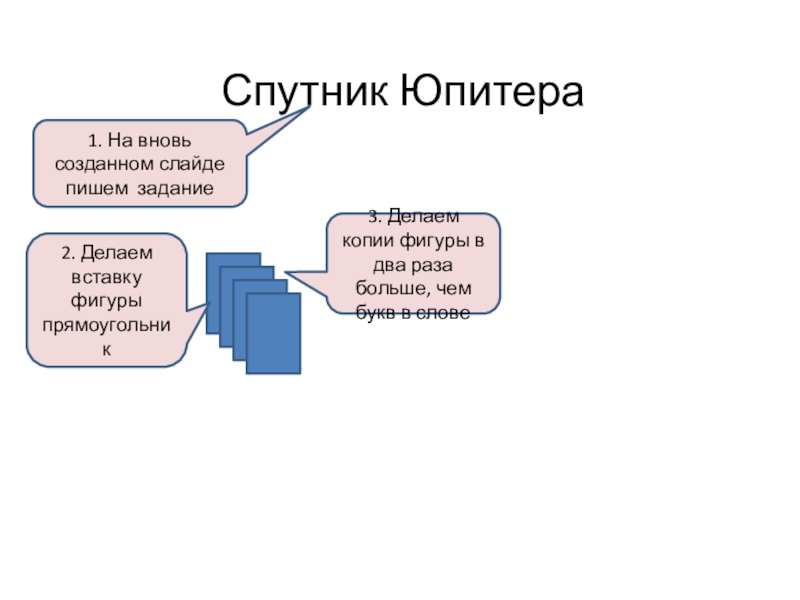 Спутник Юпитера

1. На вновь созданном слайде пишем задание

2. Делаем вставку фигуры прямоугольник

3. Делаем копии фигуры в два раза больше, чем букв в слове